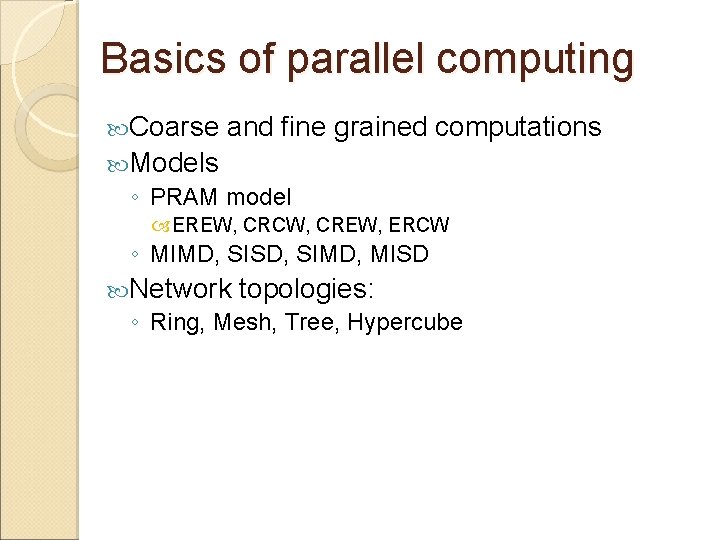 Basics of parallel computing

Coarse and fine grained computations
Models
◦ PRAM model
EREW, CRCW, CREW, ERCW
◦ MIMD, SISD, SIMD, MISD
Network topologies:
◦ Ring, Mesh, Tree, Hypercube